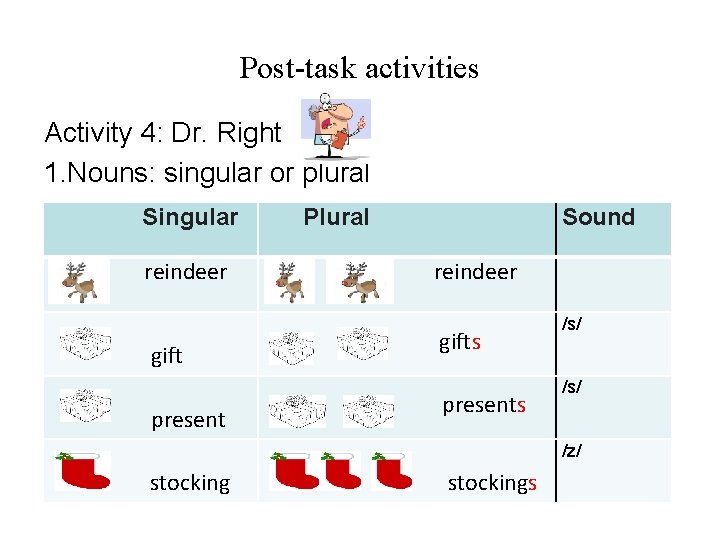 Post-task activities

Activity 4: Dr. Right

1.Nouns: singular or plural

| Singular | Plural | Sound |
|---|---|---|
| reindeer | reindeer | |
| gift | gifts | /s/ |
| present | presents | /s/ |
| stocking | stockings | /z/ |